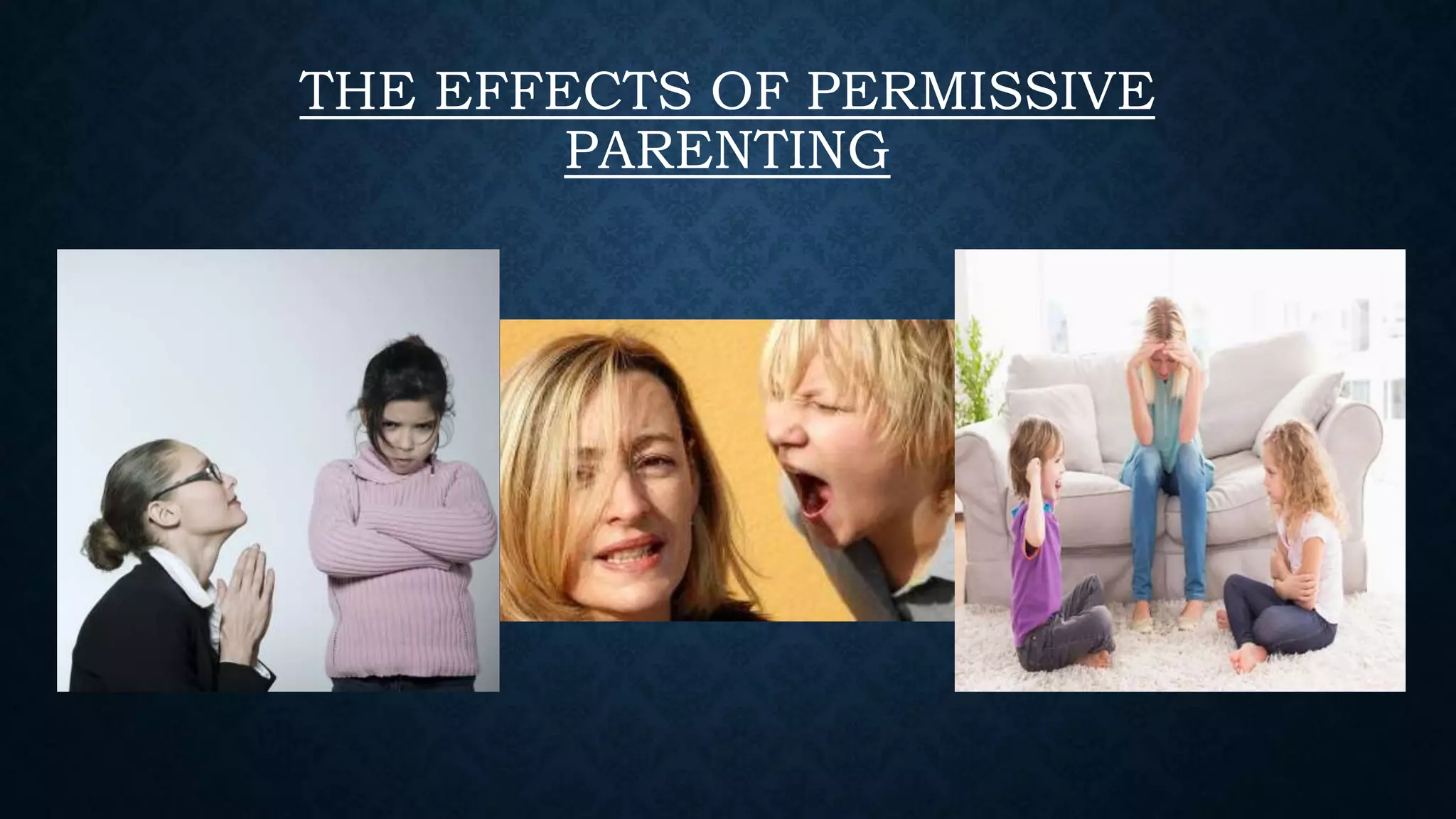 THE EFFECTS OF PERMISSIVE PARENTING